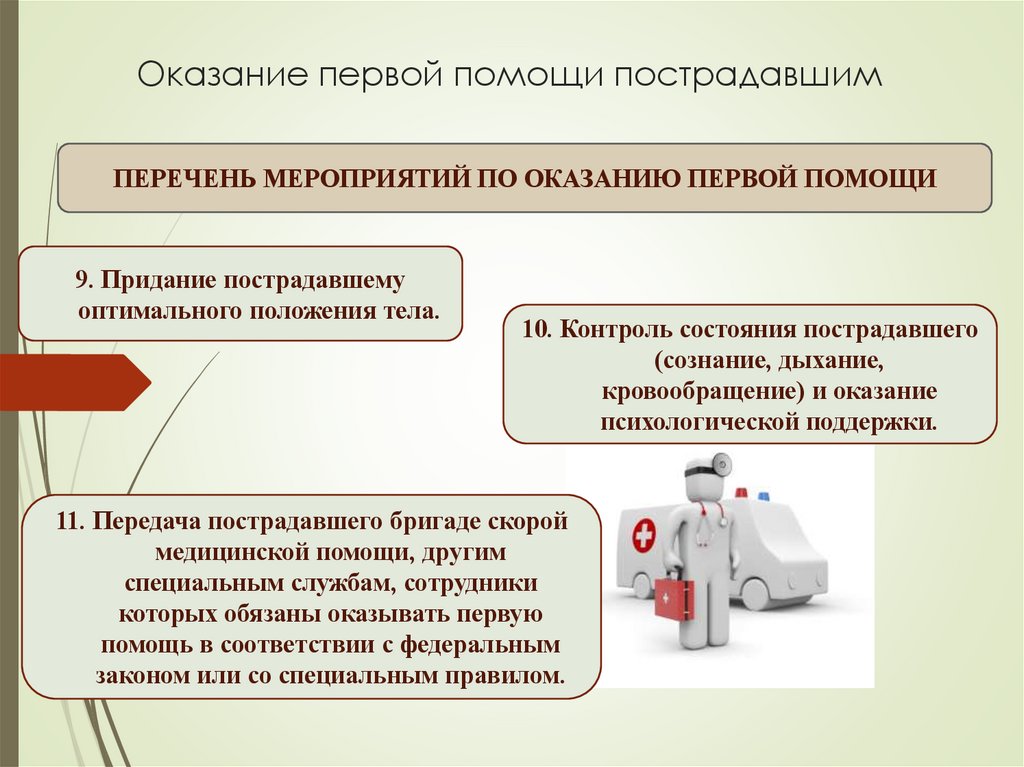 Оказание первой помощи пострадавшим

ПЕРЕЧЕНЬ МЕРОПРИЯТИЙ ПО ОКАЗАНИЮ ПЕРВОЙ ПОМОЩИ

9. Придание пострадавшему оптимального положения тела.

10. Контроль состояния пострадавшего (сознание, дыхание, кровообращение) и оказание психологической поддержки.

11. Передача пострадавшего бригаде скорой медицинской помощи, другим специальным службам, сотрудники которых обязаны оказывать первую помощь в соответствии с федеральным законом или со специальным правилом.